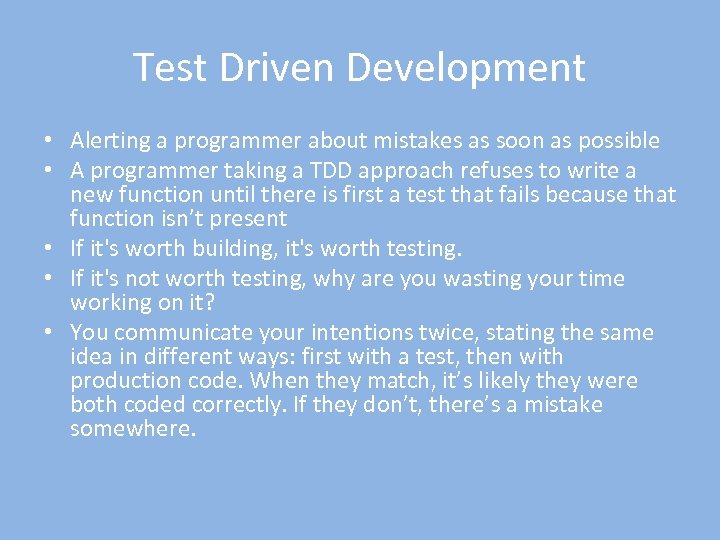 Test Driven Development

• Alerting a programmer about mistakes as soon as possible
• A programmer taking a TDD approach refuses to write a new function until there is first a test that fails because that function isn’t present
• If it's worth building, it's worth testing.
• If it's not worth testing, why are you wasting your time working on it?
• You communicate your intentions twice, stating the same idea in different ways: first with a test, then with production code. When they match, it’s likely they were both coded correctly. If they don’t, there’s a mistake somewhere.